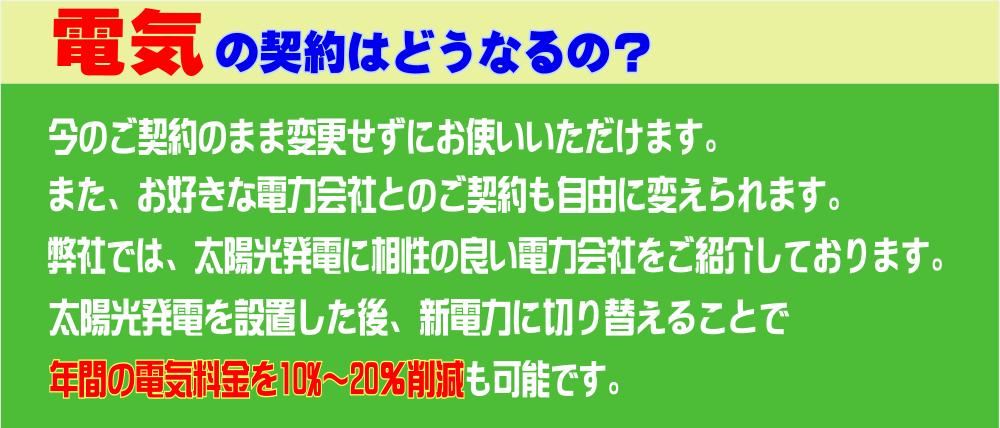 電気の契約はどうなるの？

今のご契約のまま変更せずにお使いいただけます。
また、お好きな電力会社とのご契約も自由に変えられます。
弊社では、太陽光発電に相性の良い電力会社をご紹介しております。
太陽光発電を設置した後、新電力に切り替えることで
年間の電気料金を10%～20%削減も可能です。